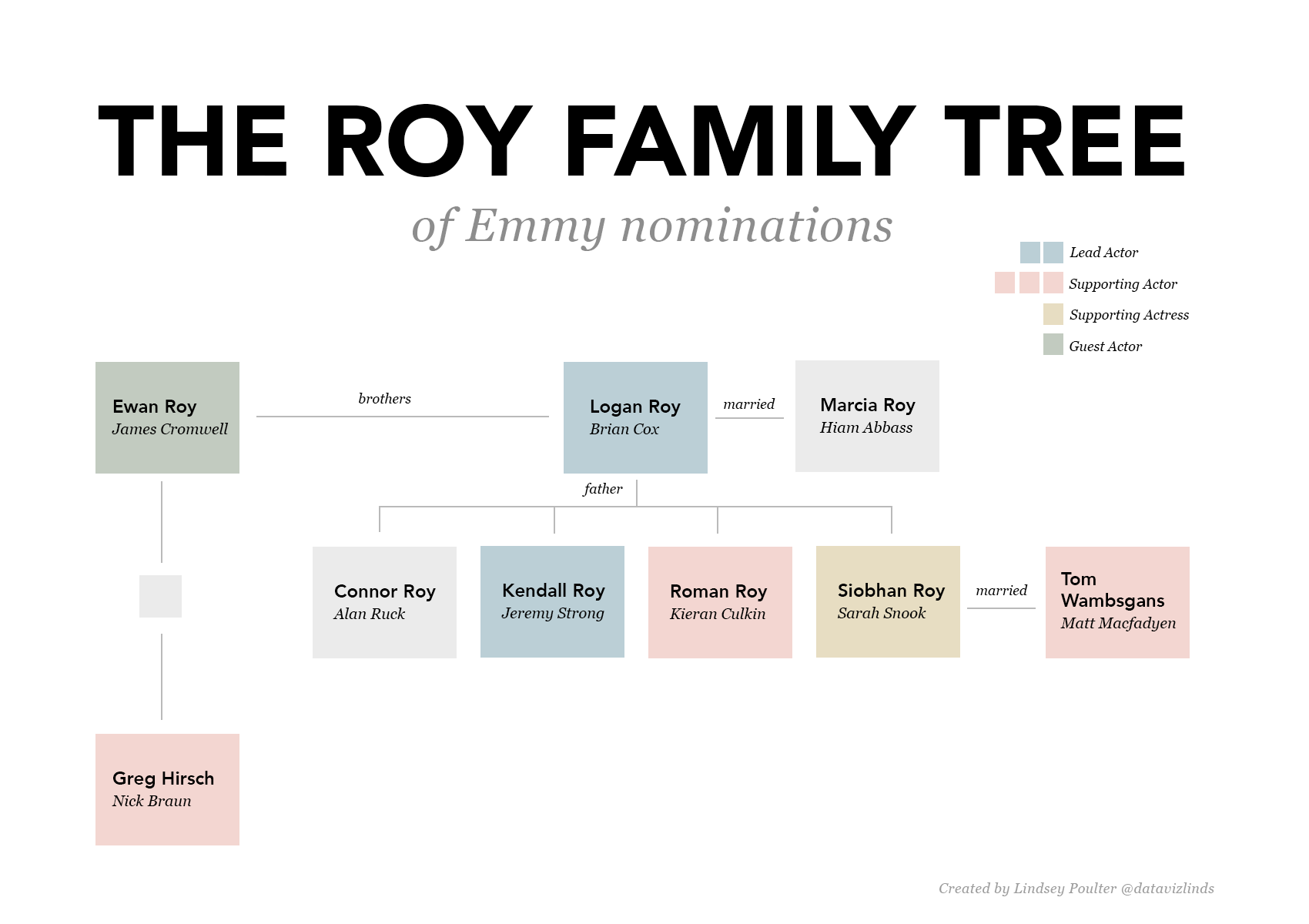 THE ROY FAMILY TREE

of Emmy nominations

Lead Actor
Supporting Actor
Supporting Actress
Guest Actor

Ewan Roy
James Cromwell

brothers

Logan Roy
Brian Cox

married

Marcia Roy
Hiam Abbass

father

Connor Roy
Alan Ruck

Kendall Roy
Jeremy Strong

Roman Roy
Kieran Culkin

Siobhan Roy
Sarah Snook

married

Tom Wambsgans
Matt Macfadyen

Greg Hirsch
Nick Braun

Created by Lindsey Poulter @datavizlinds